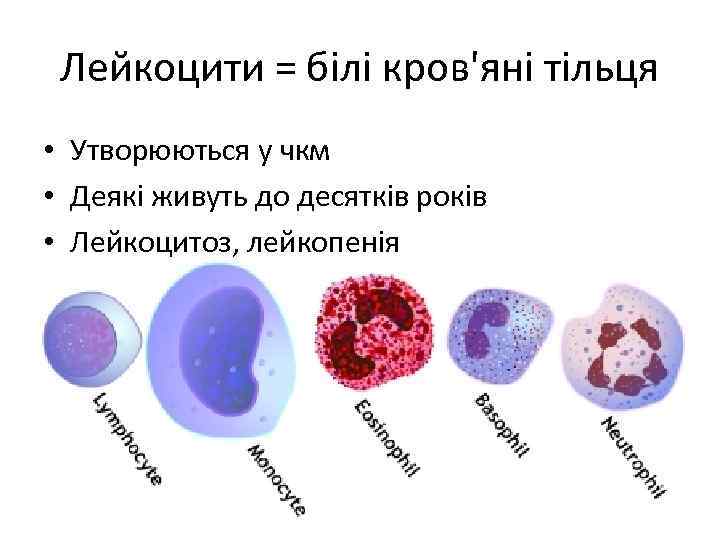 Лейкоцити = білі кров'яні тільця

• Утворюються у чкм
• Деякі живуть до десятків років
• Лейкоцитоз, лейкопенія

Lymphocyte
Monocyte
Eosinophil
Basophil
Neutrophil